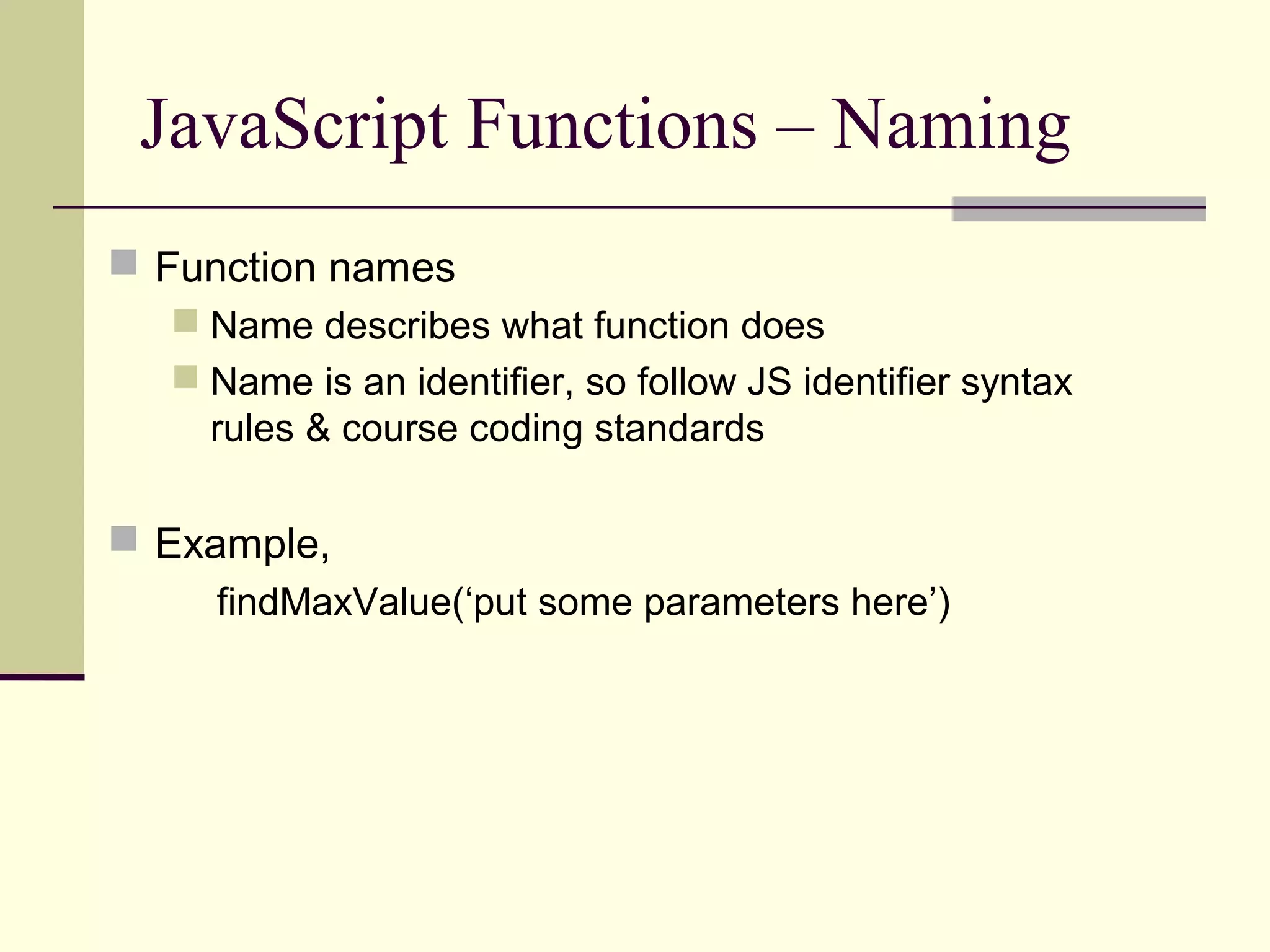 JavaScript Functions – Naming

Function names

Name describes what function does

Name is an identifier, so follow JS identifier syntax rules & course coding standards

Example,

findMaxValue(‘put some parameters here’)